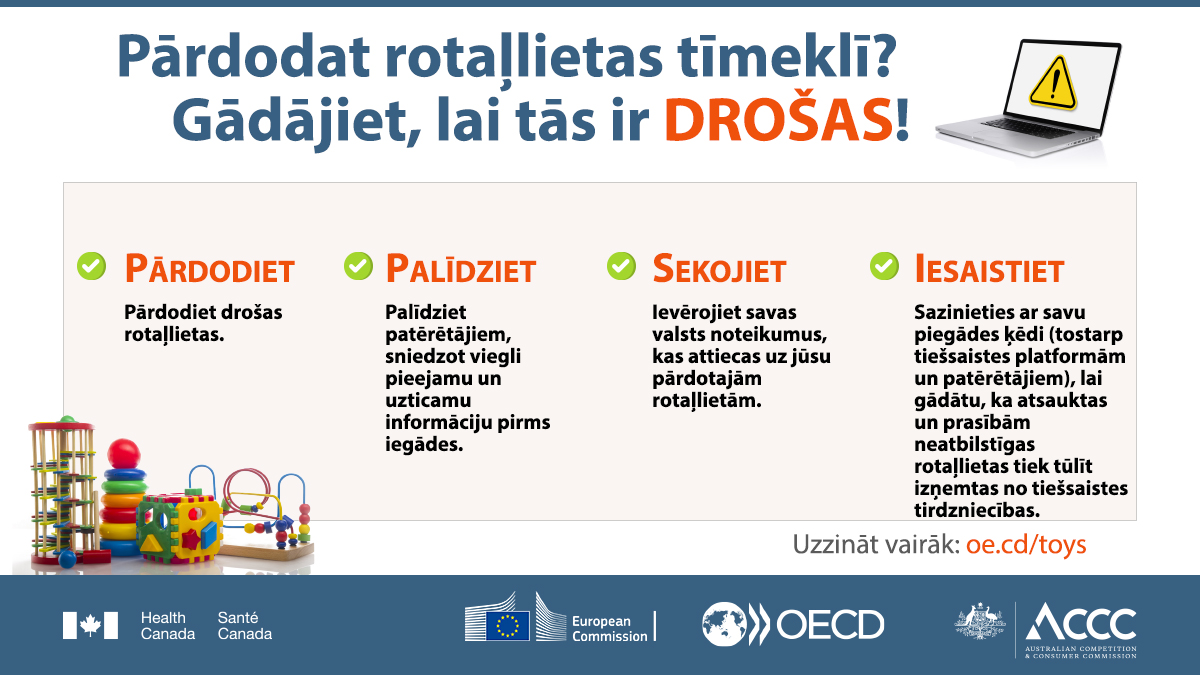 Pārdodat rotaļlietas tīmeklī?
Gādājiet, lai tās ir DROŠAS!

PĀRDODIET
Pārdodiet drošas rotaļlietas.

PALĪDZIET
Palīdziet patērētājiem, sniedzot viegli pieejamu un uzticamu informāciju pirms iegādes.

SEKOJIET
Ievērojiet savas valsts noteikumus, kas attiecas uz jūsu pārdotajām rotaļlietām.

IESAISTIET
Sazinieties ar savu piegādes ķēdi (tostarp tiešsaistes platformām un patērētājiem), lai gādātu, ka atsauktas un prasībām neatbilstīgas rotaļlietas tiek tūlīt izņemtas no tiešsaistes tirdzniecības.

Uzzināt vairāk: oe.cd/toys

Health Canada Santé Canada

European Commission

OECD

ACCC
AUSTRALIAN COMPETITION & CONSUMER COMMISSION